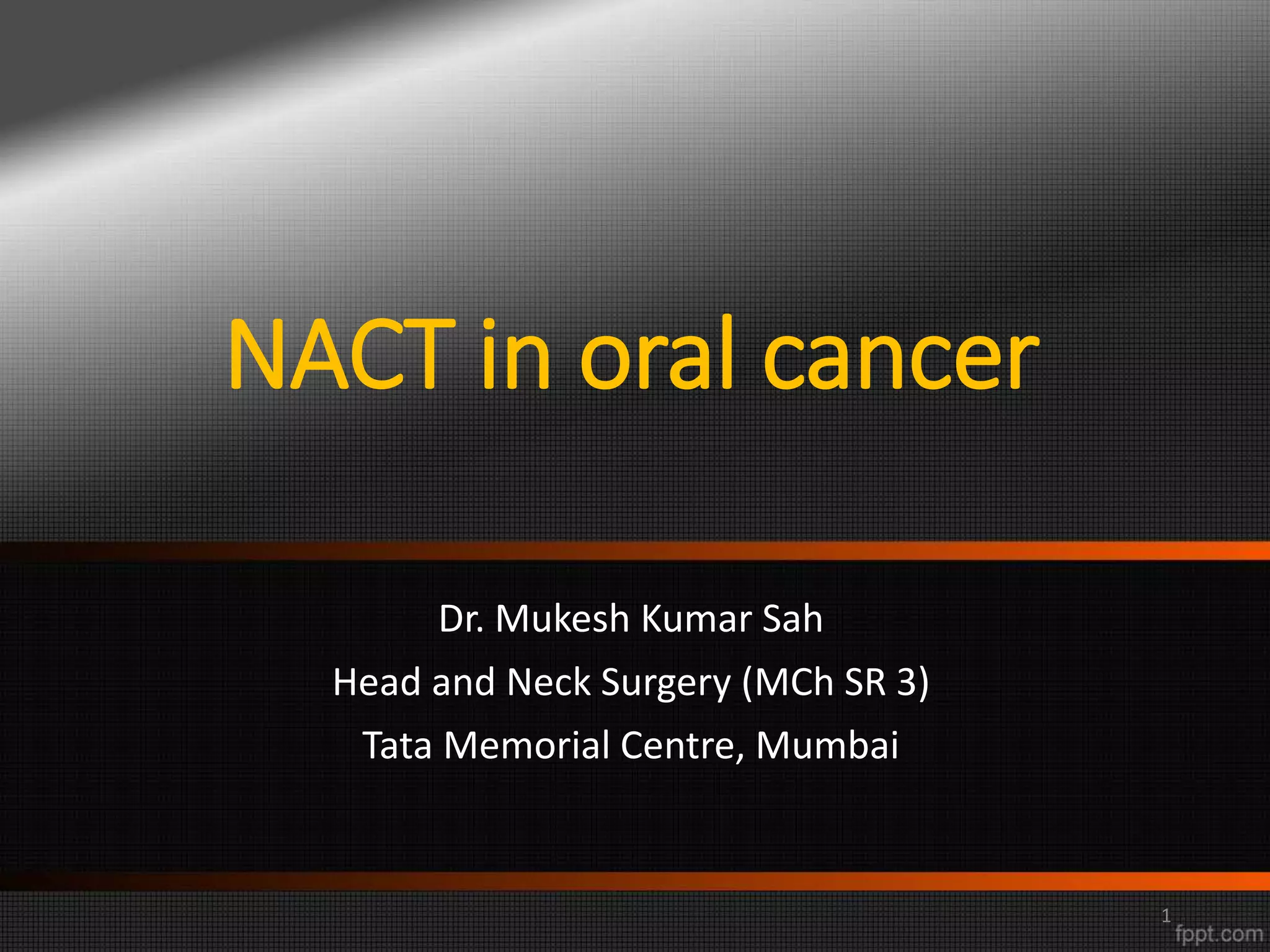 NACT in oral cancer

Dr. Mukesh Kumar Sah
Head and Neck Surgery (MCh SR 3)
Tata Memorial Centre, Mumbai

1

fppt.com